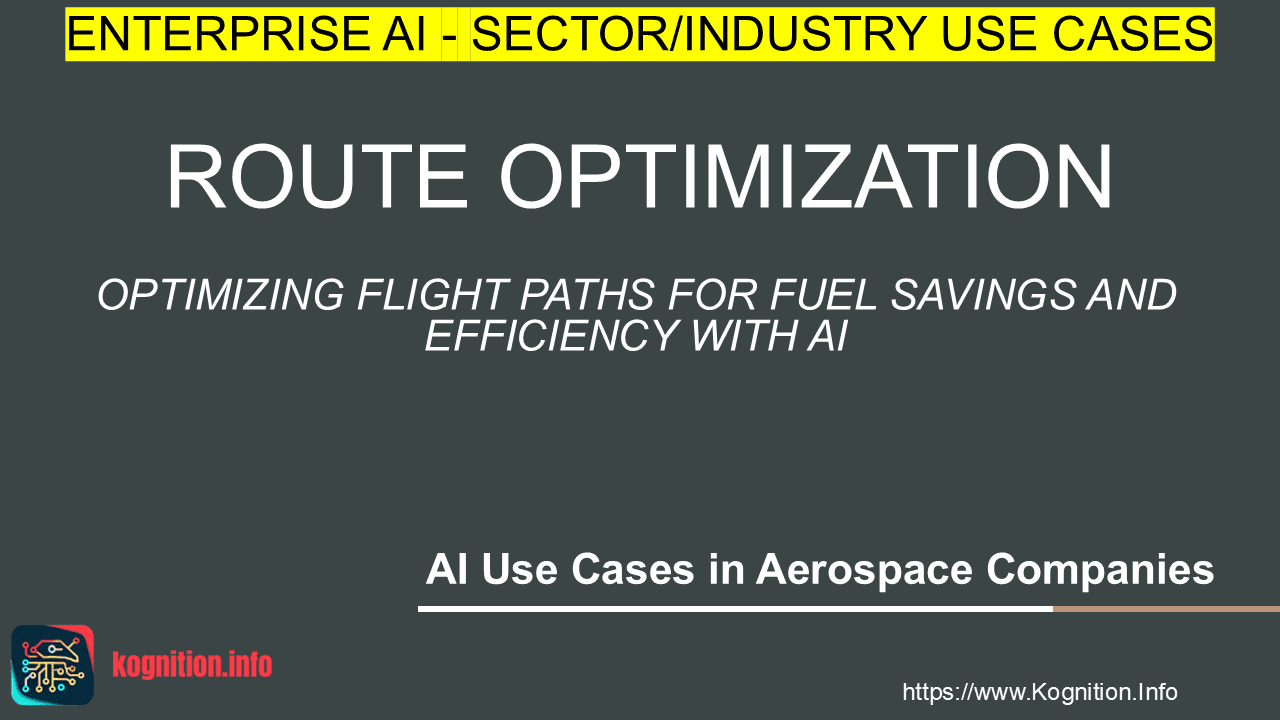 ENTERPRISE AI - SECTOR/INDUSTRY USE CASES

ROUTE OPTIMIZATION

OPTIMIZING FLIGHT PATHS FOR FUEL SAVINGS AND EFFICIENCY WITH AI

AI Use Cases in Aerospace Companies

kognition.info

https://www.Kognition.Info